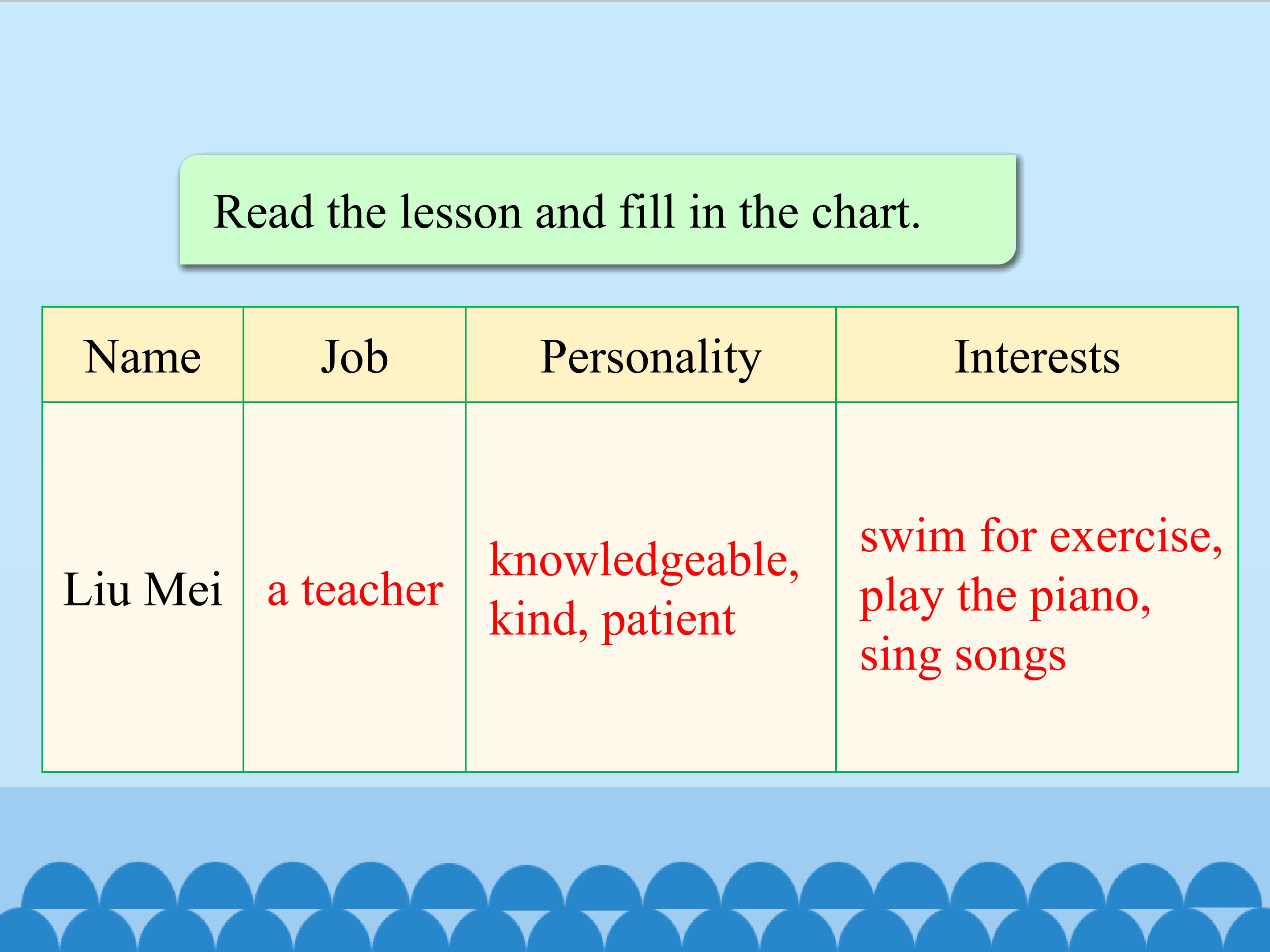 Read the lesson and fill in the chart.

| Name | Job | Personality | Interests |
|---|---|---|---|
| Liu Mei | a teacher | knowledgeable, kind, patient | swim for exercise, play the piano, sing songs |